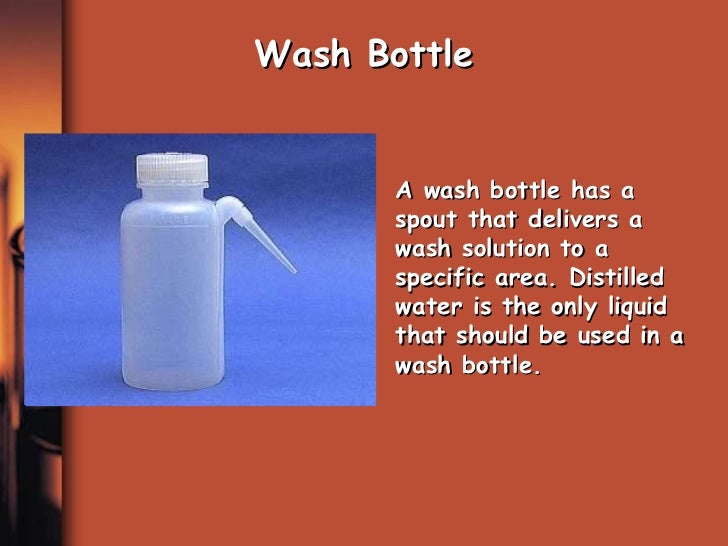 Wash Bottle

A wash bottle has a spout that delivers a wash solution to a specific area. Distilled water is the only liquid that should be used in a wash bottle.